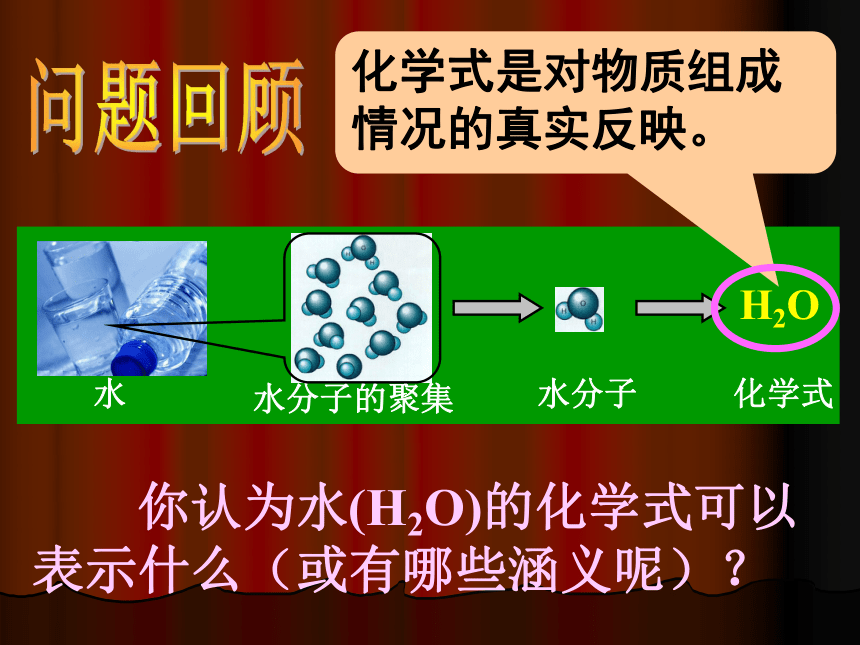 问题回顾

化学式是对物质组成情况的真实反映。

$H_2O$

水　　水分子的聚集　　水分子　　化学式

你认为水($H_2O$)的化学式可以表示什么（或有哪些涵义呢）？